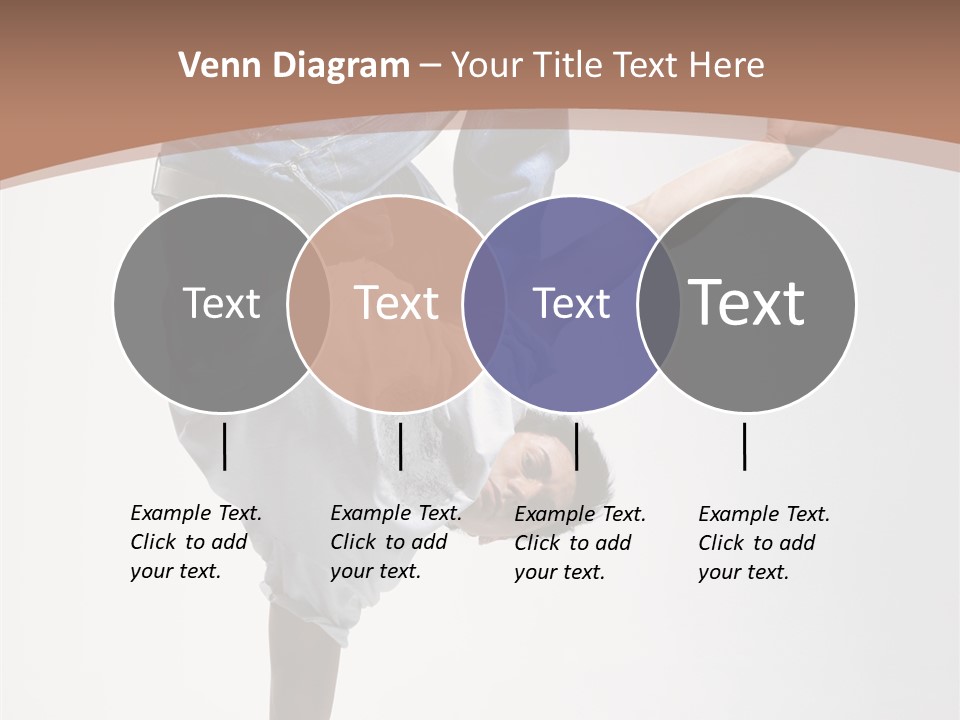 Venn Diagram – Your Title Text Here

Text

Text

Text

Text

Example Text. Click to add your text.

Example Text. Click to add your text.

Example Text. Click to add your text.

Example Text. Click to add your text.